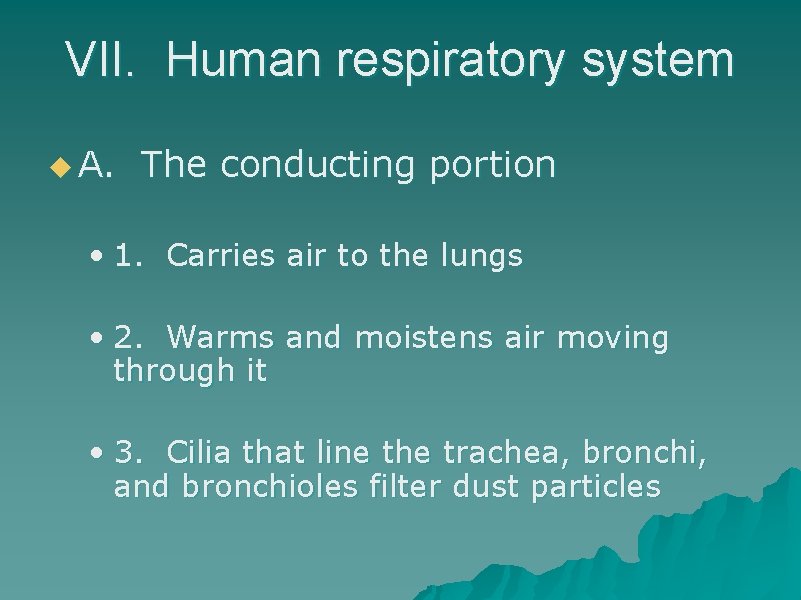 VII. Human respiratory system

A. The conducting portion

1. Carries air to the lungs

2. Warms and moistens air moving through it

3. Cilia that line the trachea, bronchi, and bronchioles filter dust particles